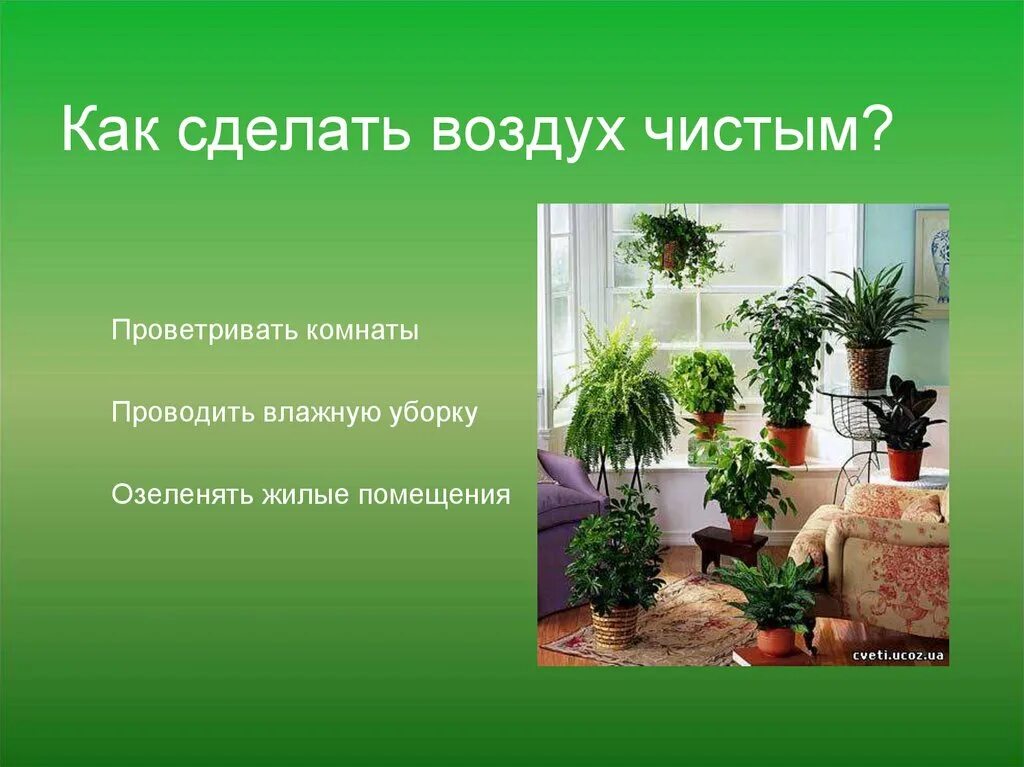 Как сделать воздух чистым?

Проветривать комнаты

Проводить влажную уборку

Озеленять жилые помещения

cveti.ucoz.ua